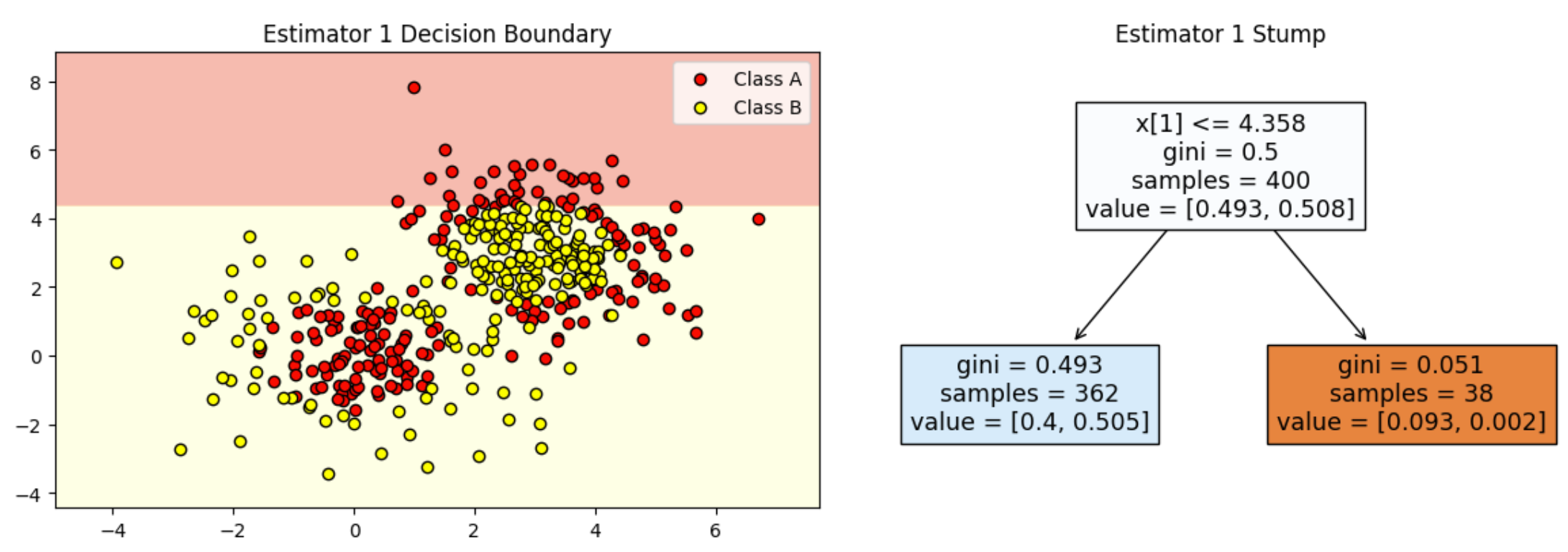 Estimator 1 Decision Boundary

Class A
Class B

8
6
4
2
0
−2
−4

−4
−2
0
2
4
6

Estimator 1 Stump

x[1] <= 4.358
gini = 0.5
samples = 400
value = [0.493, 0.508]

gini = 0.493
samples = 362
value = [0.4, 0.505]

gini = 0.051
samples = 38
value = [0.093, 0.002]